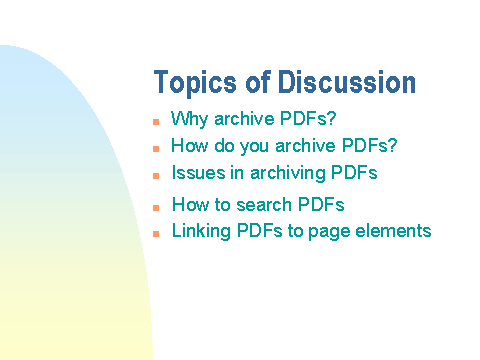 Topics of Discussion

- Why archive PDFs?
- How do you archive PDFs?
- Issues in archiving PDFs
- How to search PDFs
- Linking PDFs to page elements